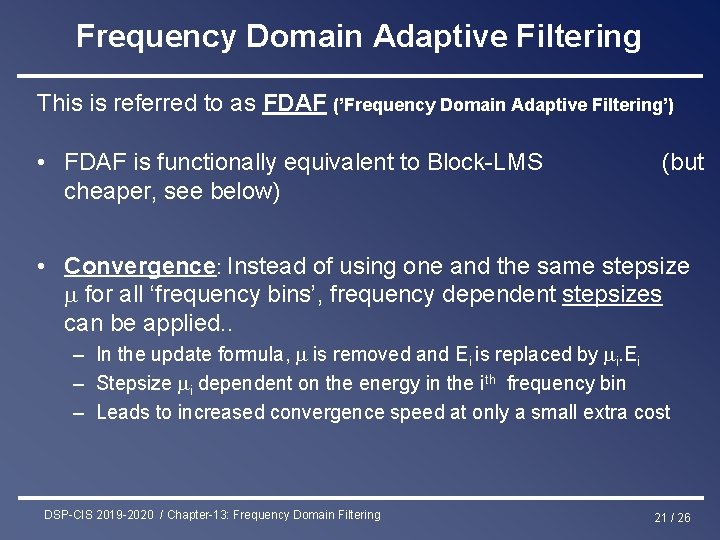 Frequency Domain Adaptive Filtering

This is referred to as FDAF ('Frequency Domain Adaptive Filtering')

• FDAF is functionally equivalent to Block-LMS (but cheaper, see below)

• Convergence: Instead of using one and the same stepsize $\mu$ for all 'frequency bins', frequency dependent stepsizes can be applied..
– In the update formula, $\mu$ is removed and $E_i$ is replaced by $\mu_i.E_i$
– Stepsize $\mu_i$ dependent on the energy in the $i^{th}$ frequency bin
– Leads to increased convergence speed at only a small extra cost

DSP-CIS 2019-2020 / Chapter-13: Frequency Domain Filtering
21 / 26